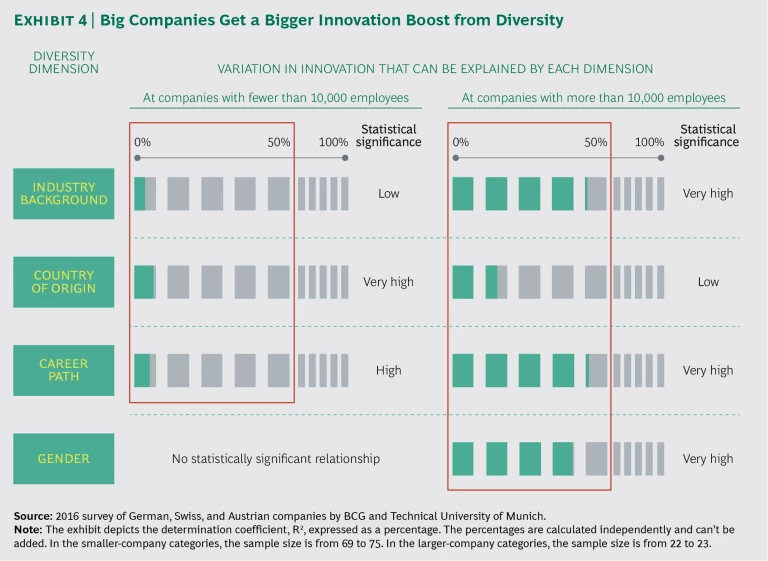 EXHIBIT 4 | Big Companies Get a Bigger Innovation Boost from Diversity

DIVERSITY DIMENSION

VARIATION IN INNOVATION THAT CAN BE EXPLAINED BY EACH DIMENSION

At companies with fewer than 10,000 employees

0% 50% 100% Statistical significance

At companies with more than 10,000 employees

0% 50% 100% Statistical significance

INDUSTRY BACKGROUND Low Very high

COUNTRY OF ORIGIN Very high Low

CAREER PATH High Very high

GENDER No statistically significant relationship Very high

Source: 2016 survey of German, Swiss, and Austrian companies by BCG and Technical University of Munich.
Note: The exhibit depicts the determination coefficient, $R^2$, expressed as a percentage. The percentages are calculated independently and can't be added. In the smaller-company categories, the sample size is from 69 to 75. In the larger-company categories, the sample size is from 22 to 23.